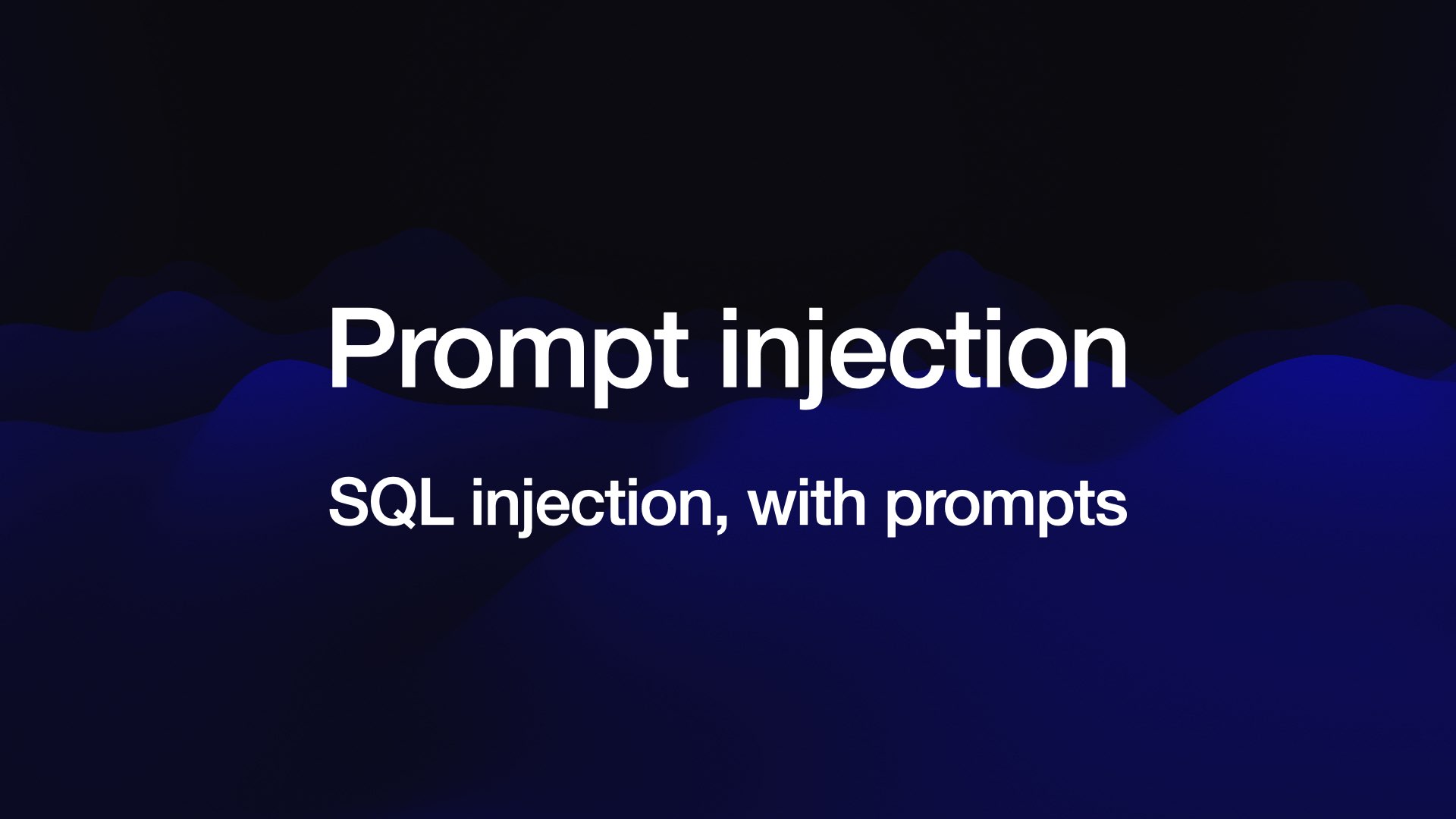 Prompt injection

SQL injection, with prompts